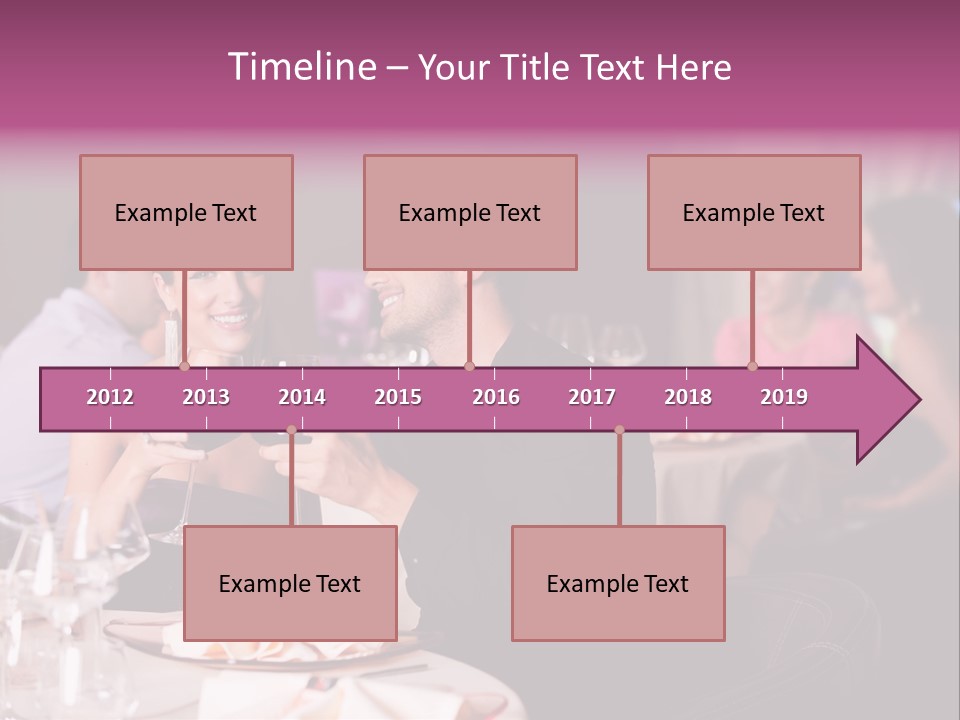 Timeline – Your Title Text Here

Example Text

Example Text

Example Text

2012
2013
2014
2015
2016
2017
2018
2019

Example Text

Example Text